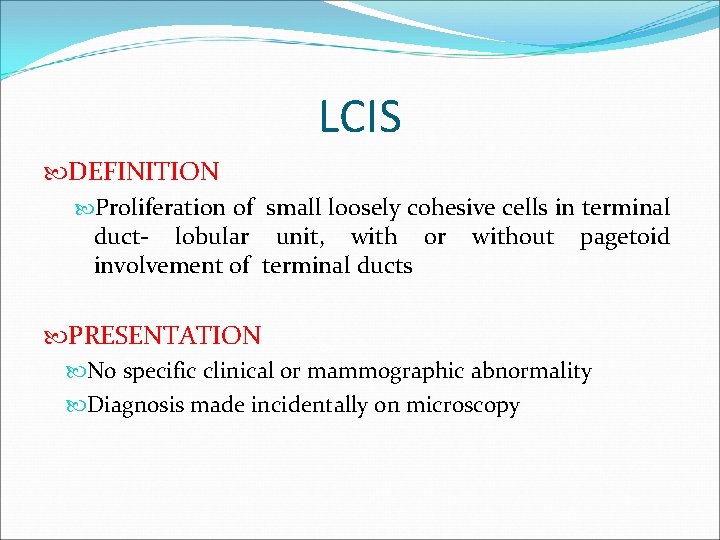 LCIS

DEFINITION

Proliferation of small loosely cohesive cells in terminal duct- lobular unit, with or without pagetoid involvement of terminal ducts

PRESENTATION

No specific clinical or mammographic abnormality

Diagnosis made incidentally on microscopy